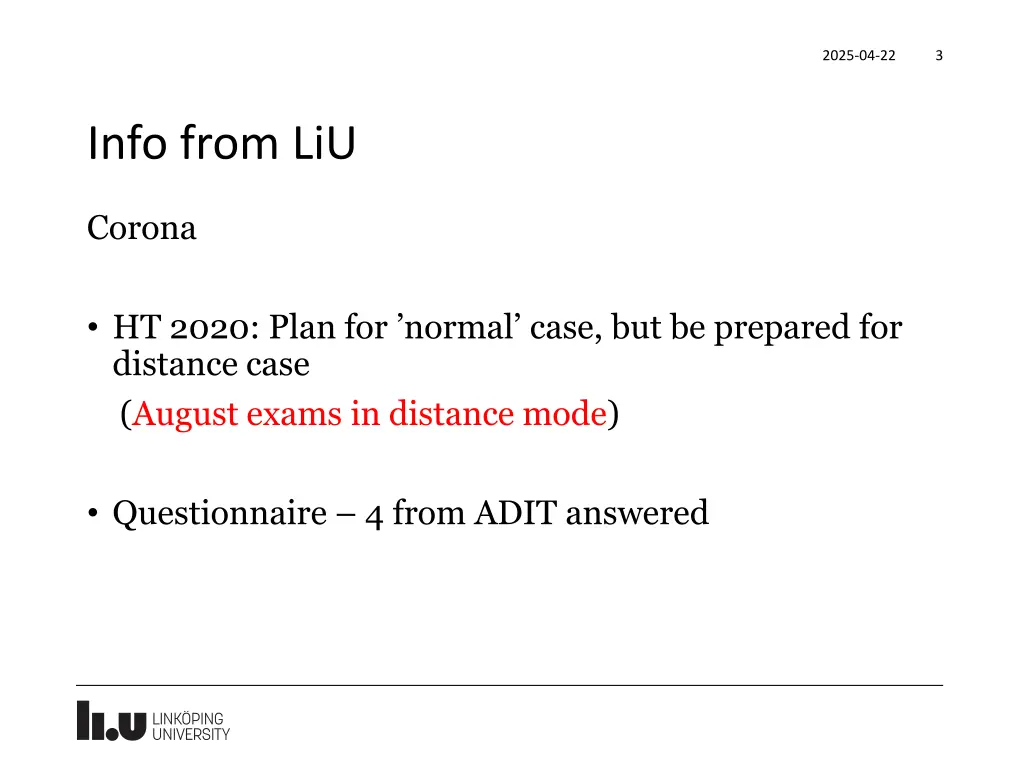 2025-04-22 3

Info from LiU

Corona

• HT 2020: Plan for ’normal’ case, but be prepared for distance case
(August exams in distance mode)

• Questionnaire – 4 from ADIT answered

LiU LINKÖPING UNIVERSITY